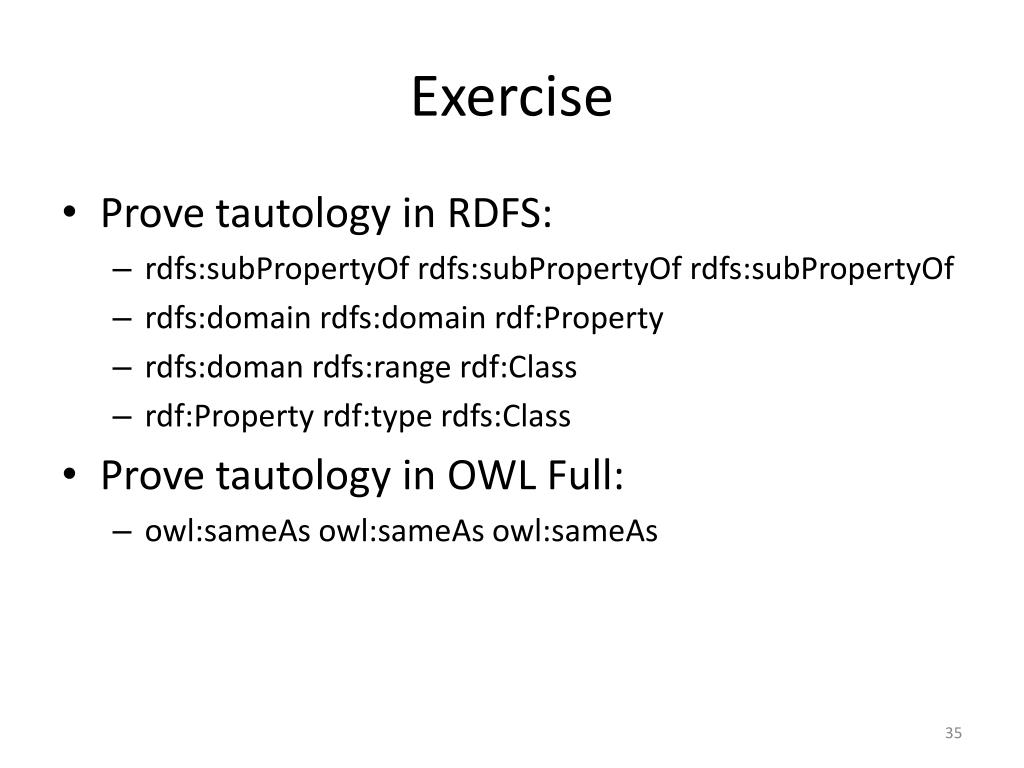 Exercise

• Prove tautology in RDFS:
– rdfs:subPropertyOf rdfs:subPropertyOf rdfs:subPropertyOf
– rdfs:domain rdfs:domain rdf:Property
– rdfs:doman rdfs:range rdf:Class
– rdf:Property rdf:type rdfs:Class

• Prove tautology in OWL Full:
– owl:sameAs owl:sameAs owl:sameAs

35